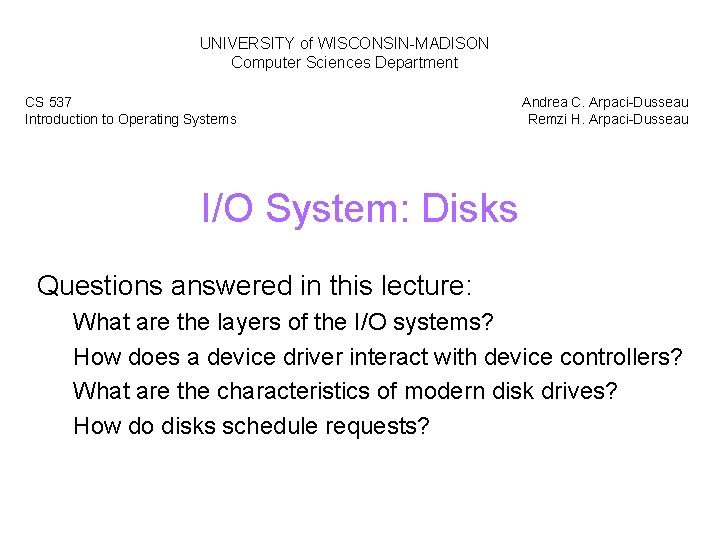 UNIVERSITY of WISCONSIN-MADISON
Computer Sciences Department

CS 537
Introduction to Operating Systems

Andrea C. Arpaci-Dusseau
Remzi H. Arpaci-Dusseau

I/O System: Disks

Questions answered in this lecture:

What are the layers of the I/O systems?

How does a device driver interact with device controllers?

What are the characteristics of modern disk drives?

How do disks schedule requests?